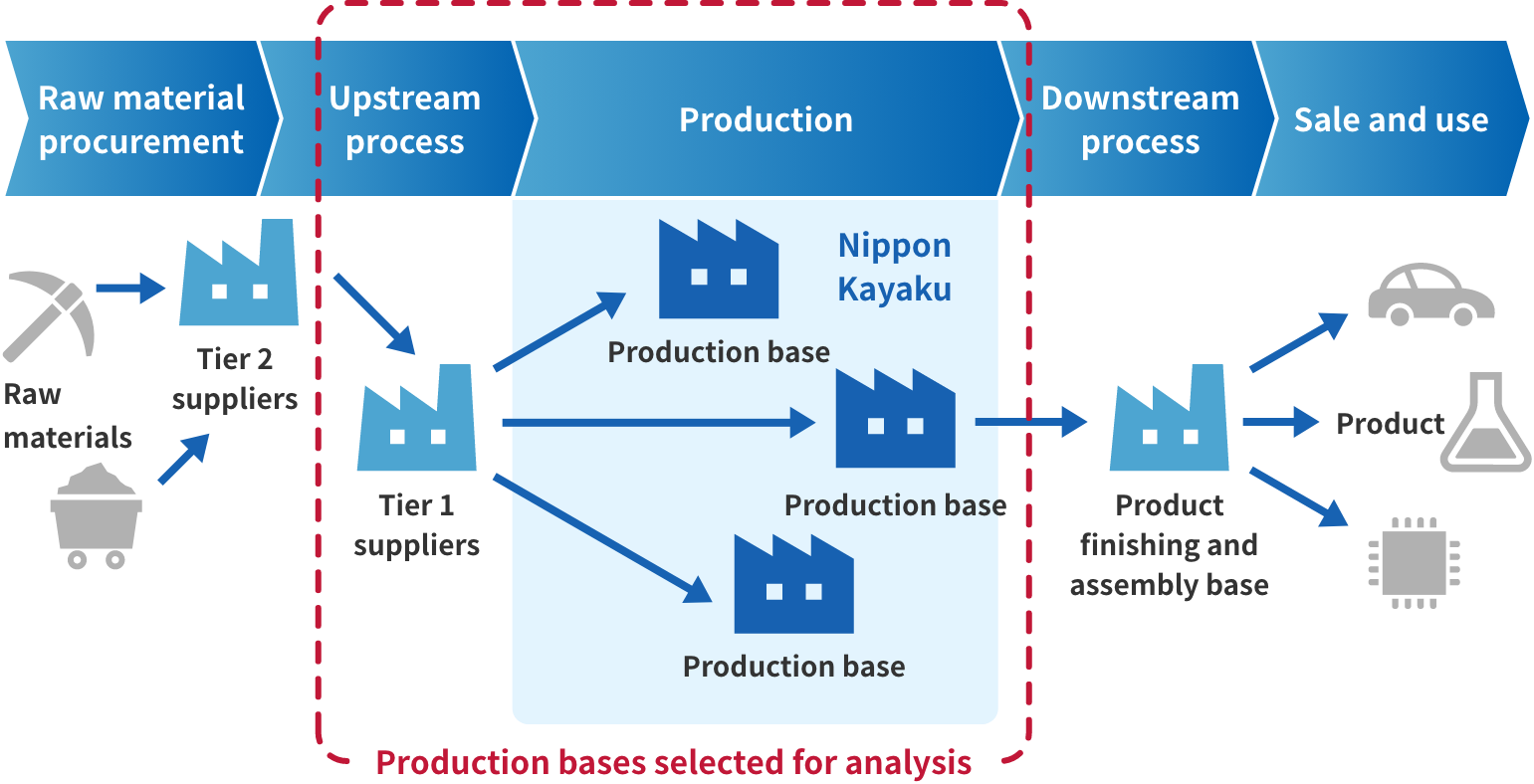 Raw material procurement

Upstream process

Production

Downstream process

Sale and use

Raw materials

Tier 2 suppliers

Tier 1 suppliers

Nippon Kayaku

Production base

Production base

Production base

Product finishing and assembly base

Product

Production bases selected for analysis